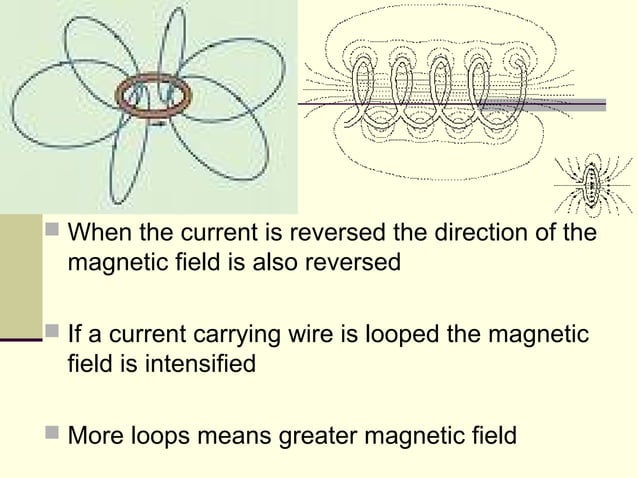 When the current is reversed the direction of the magnetic field is also reversed

If a current carrying wire is looped the magnetic field is intensified

More loops means greater magnetic field